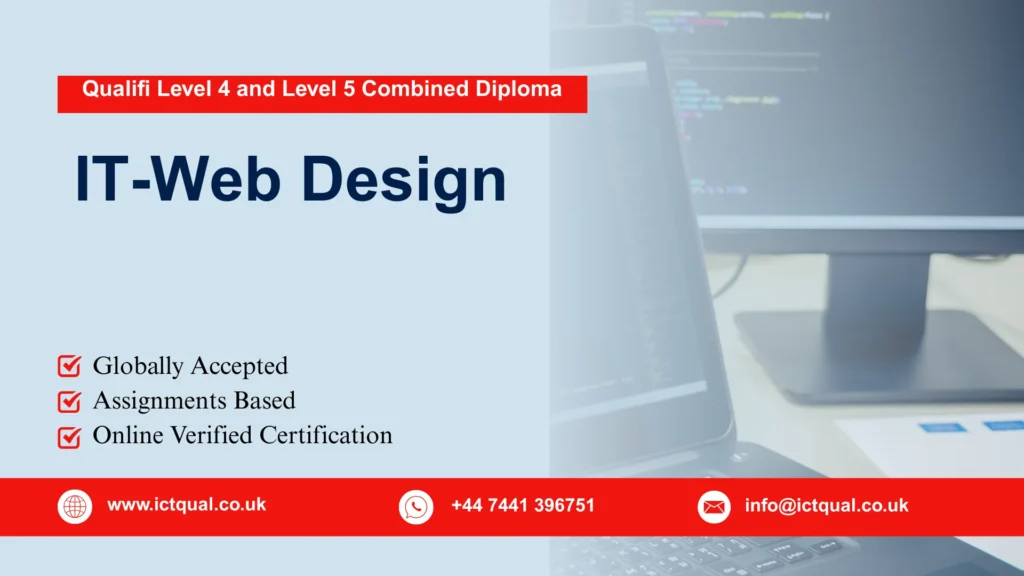 Qualifi Level 4 and Level 5 Combined Diploma

IT-Web Design

Globally Accepted
Assignments Based
Online Verified Certification

www.ictqual.co.uk
+44 7441 396751
info@ictqual.co.uk